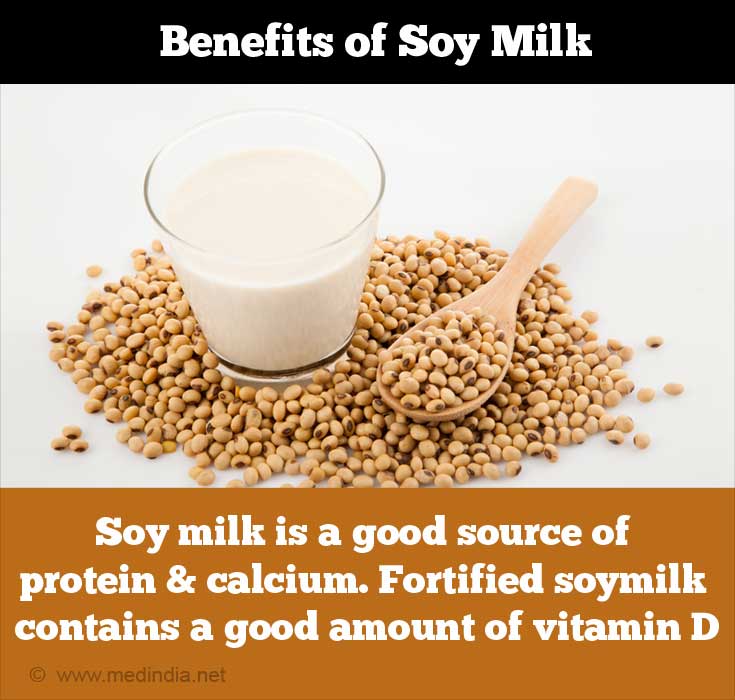 Benefits of Soy Milk

Soy milk is a good source of protein & calcium. Fortified soymilk contains a good amount of vitamin D

© www.medindia.net